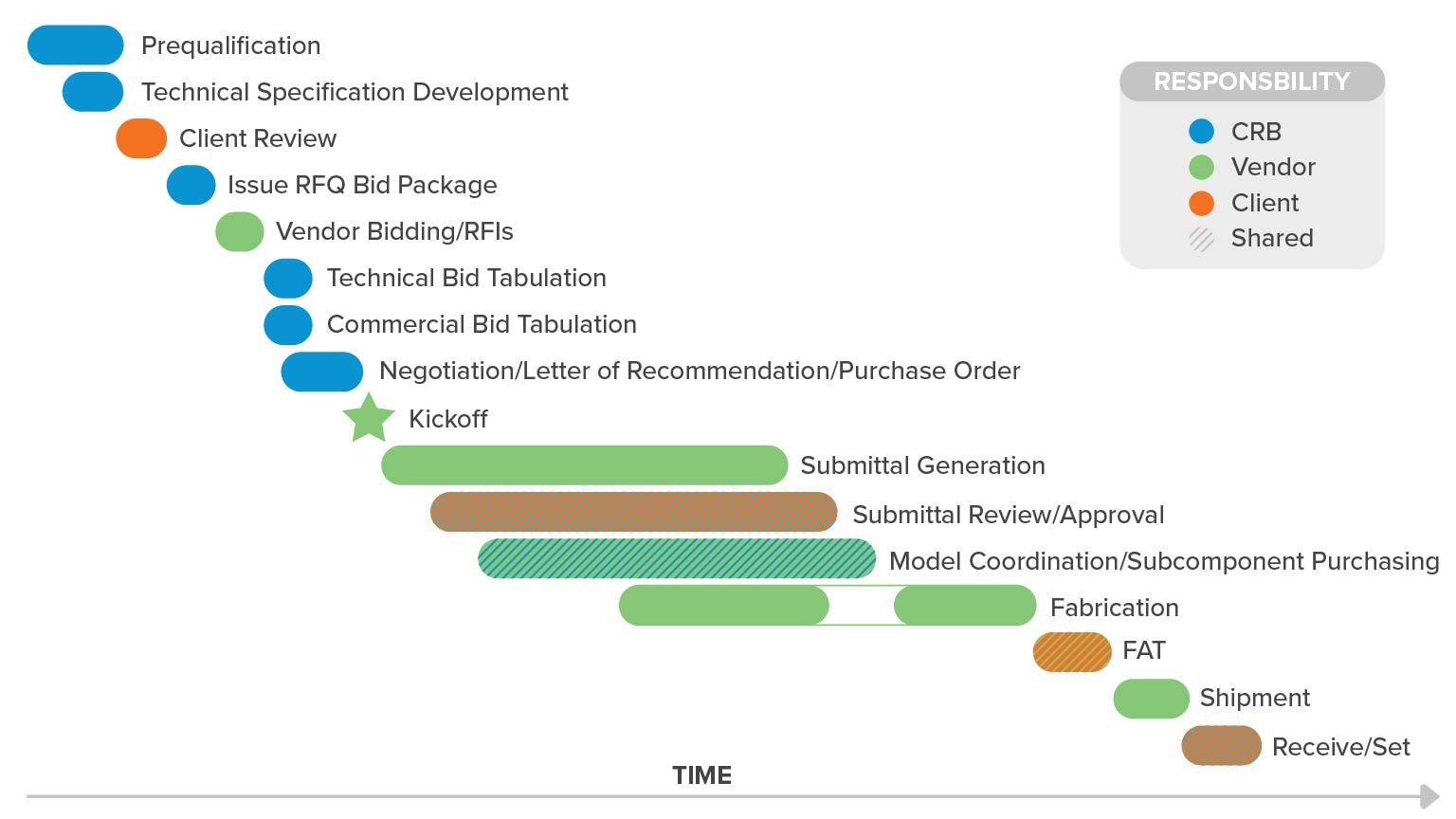 Prequalification
Technical Specification Development
Client Review
Issue RFQ Bid Package
Vendor Bidding/RFIs
Technical Bid Tabulation
Commercial Bid Tabulation
Negotiation/Letter of Recommendation/Purchase Order
Kickoff
Submittal Generation
Submittal Review/Approval
Model Coordination/Subcomponent Purchasing
Fabrication
FAT
Shipment
Receive/Set

RESPONSBILITY
CRB
Vendor
Client
Shared

TIME